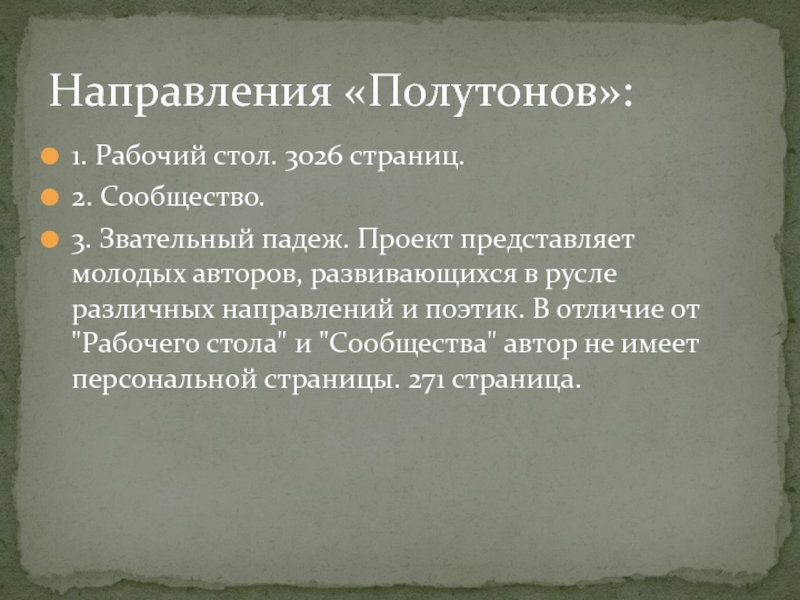 Направления «Полутонов»:

1. Рабочий стол. 3026 страниц.

2. Сообщество.

3. Звательный падеж. Проект представляет молодых авторов, развивающихся в русле различных направлений и поэтик. В отличие от "Рабочего стола" и "Сообщества" автор не имеет персональной страницы. 271 страница.